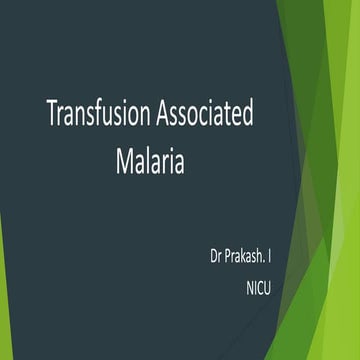 Transfusion Associated Malaria

Dr Prakash. I

NICU